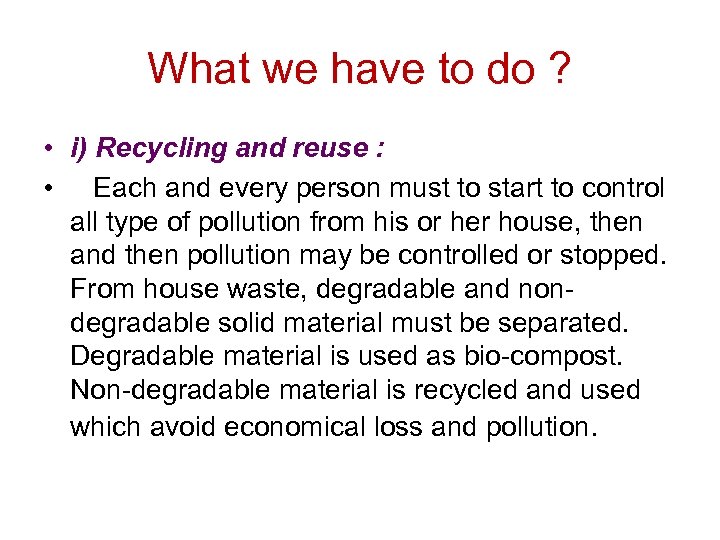 What we have to do ?

• i) Recycling and reuse :

• Each and every person must to start to control all type of pollution from his or her house, then and then pollution may be controlled or stopped. From house waste, degradable and non-degradable solid material must be separated. Degradable material is used as bio-compost. Non-degradable material is recycled and used which avoid economical loss and pollution.